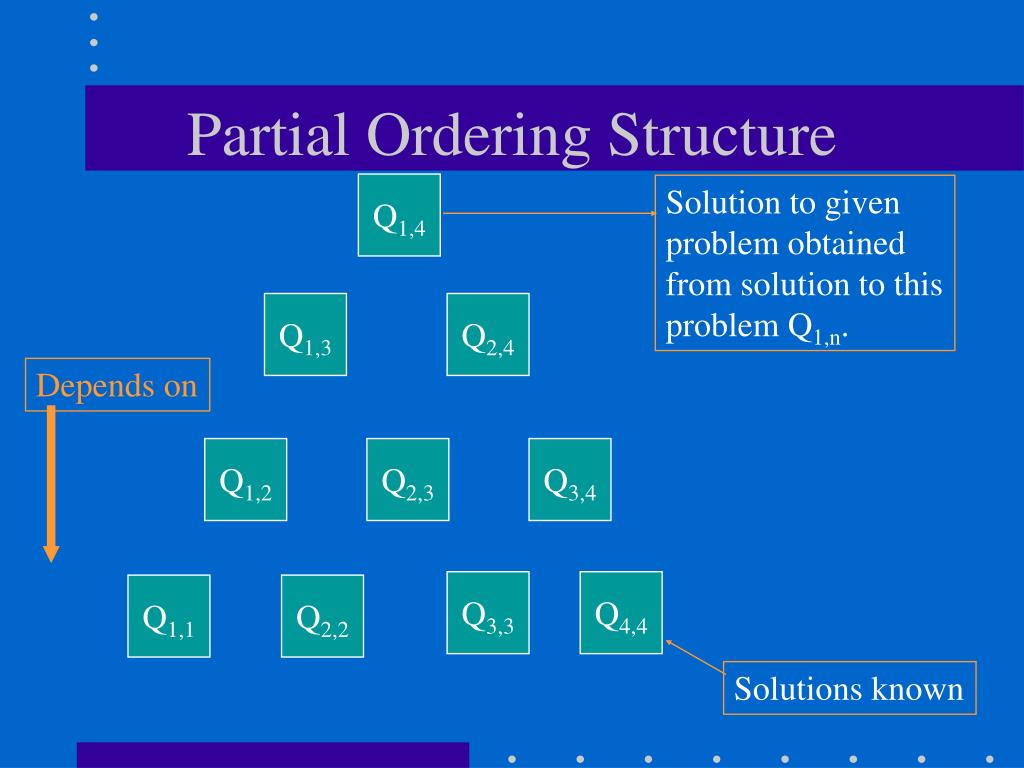 Partial Ordering Structure

$Q_{1,4}$

Solution to given problem obtained from solution to this problem $Q_{1,n}$.

$Q_{1,3}$ $Q_{2,4}$

Depends on

$Q_{1,2}$ $Q_{2,3}$ $Q_{3,4}$

$Q_{1,1}$ $Q_{2,2}$ $Q_{3,3}$ $Q_{4,4}$

Solutions known